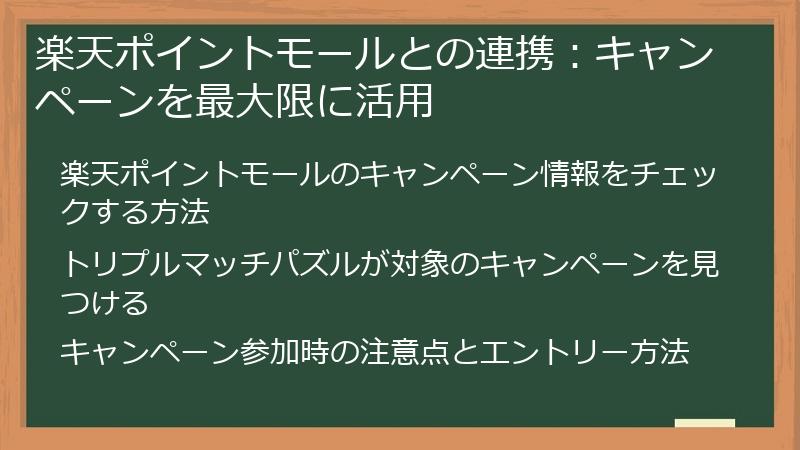 楽天ポイントモールとの連携：キャンペーンを最大限に活用

楽天ポイントモールのキャンペーン情報をチェックする方法

トリプルマッチパズルが対象のキャンペーンを見つける

キャンペーン参加時の注意点とエントリー方法